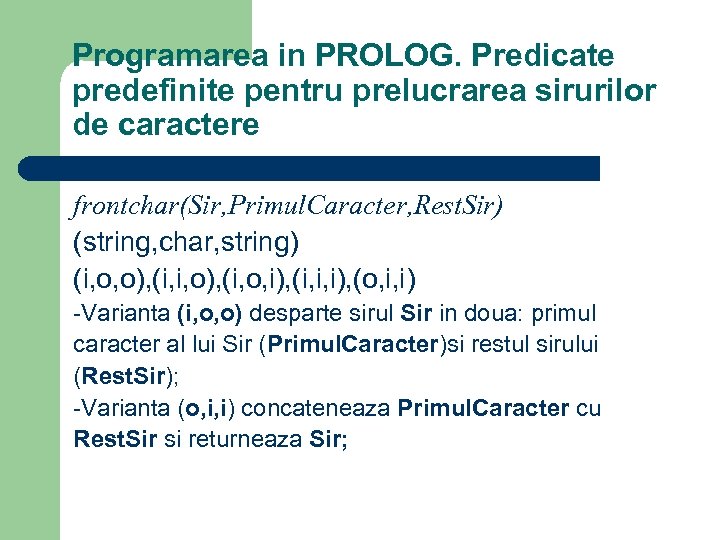 Programarea in PROLOG. Predicate predefinite pentru prelucrarea sirurilor de caractere

frontchar(Sir,PrimulCaracter,RestSir)
(string,char,string)
(i,o,o),(i,i,o),(i,o,i),(i,i,i),(o,i,i)
-Varianta (i,o,o) desparte sirul Sir in doua: primul caracter al lui Sir (PrimulCaracter)si restul sirului (RestSir);
-Varianta (o,i,i) concateneaza PrimulCaracter cu RestSir si returneaza Sir;